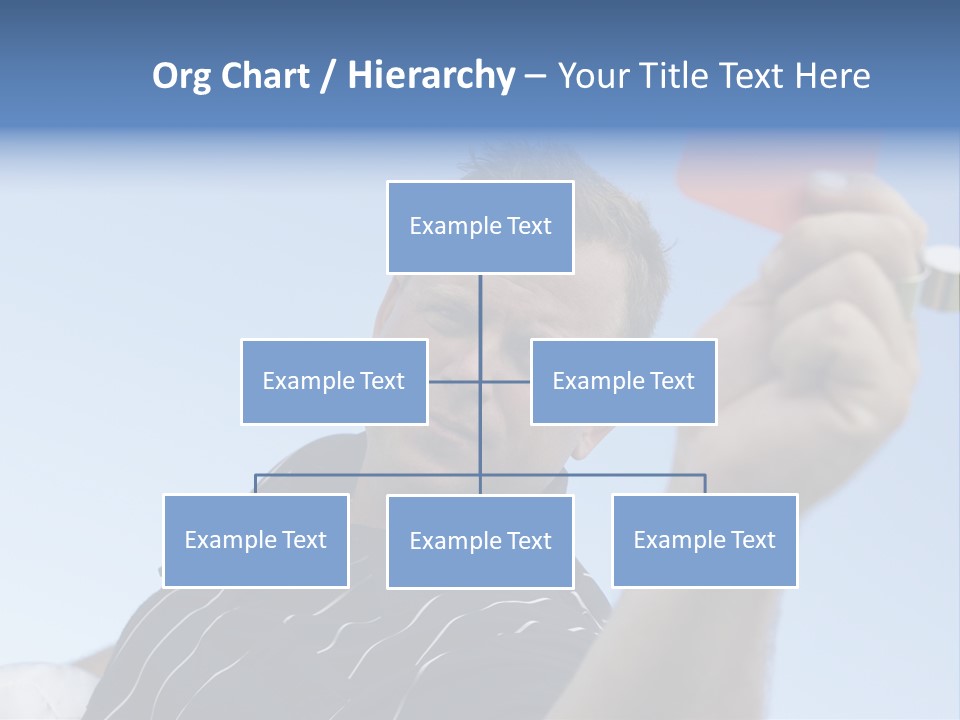 Org Chart / Hierarchy – Your Title Text Here

Example Text

Example Text

Example Text

Example Text

Example Text

Example Text